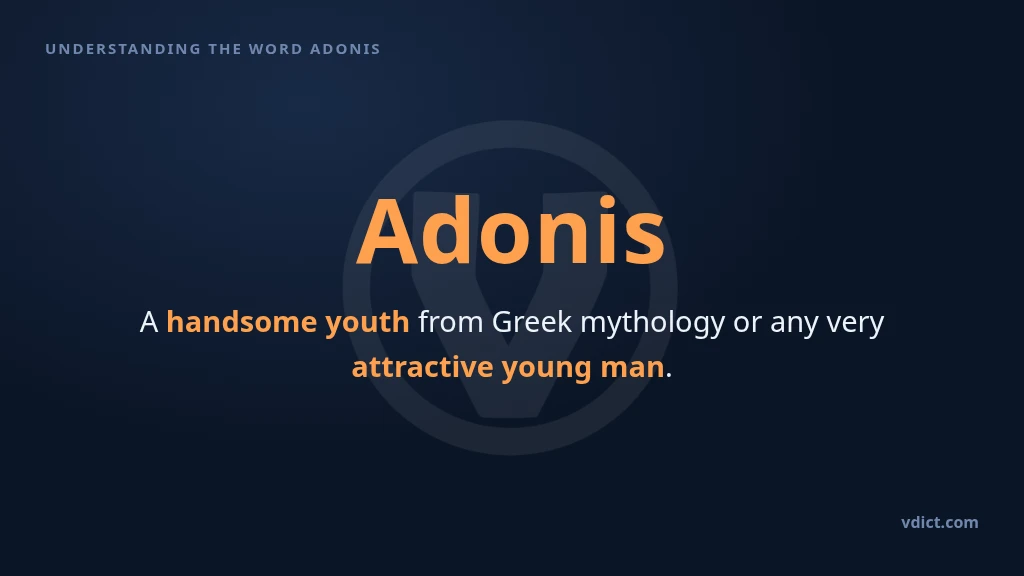 UNDERSTANDING THE WORD ADONIS

Adonis

A handsome youth from Greek mythology or any very attractive young man.

vdict.com